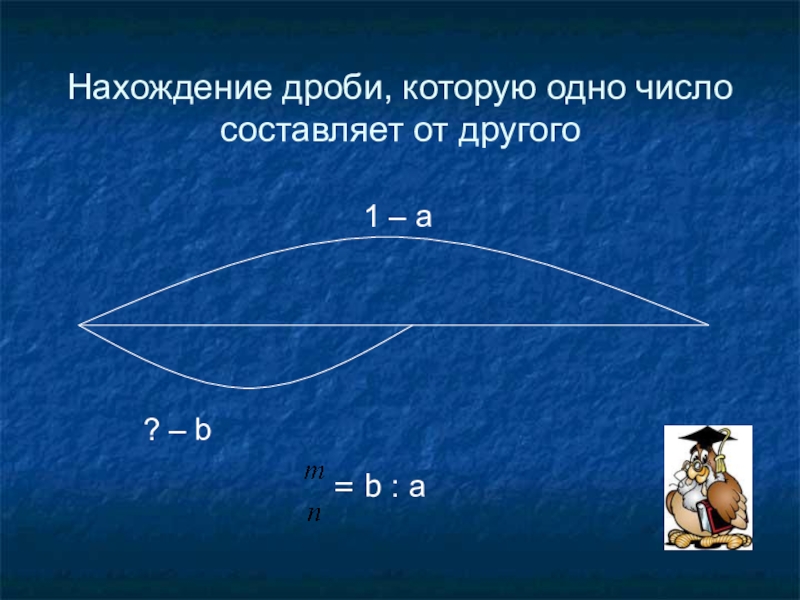 Нахождение дроби, которую одно число составляет от другого

1 – a

? – b

$\frac{m}{n}$ = b : a